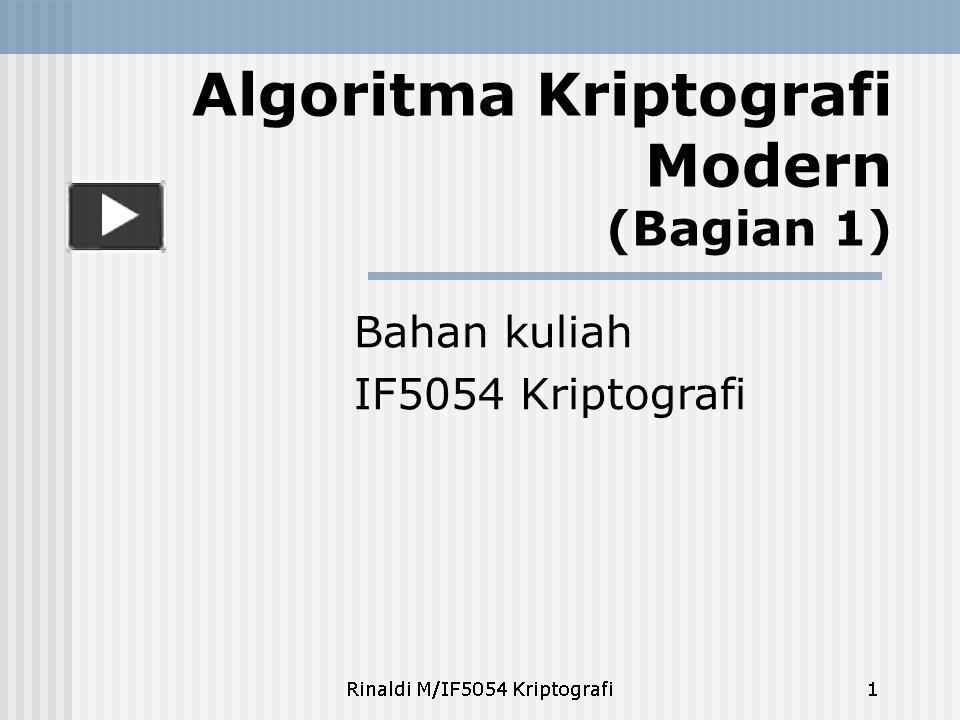 Algoritma Kriptografi Modern
(Bagian 1)

Bahan kuliah
IF5054 Kriptografi

Rinaldi M/IF5054 Kriptografi

1